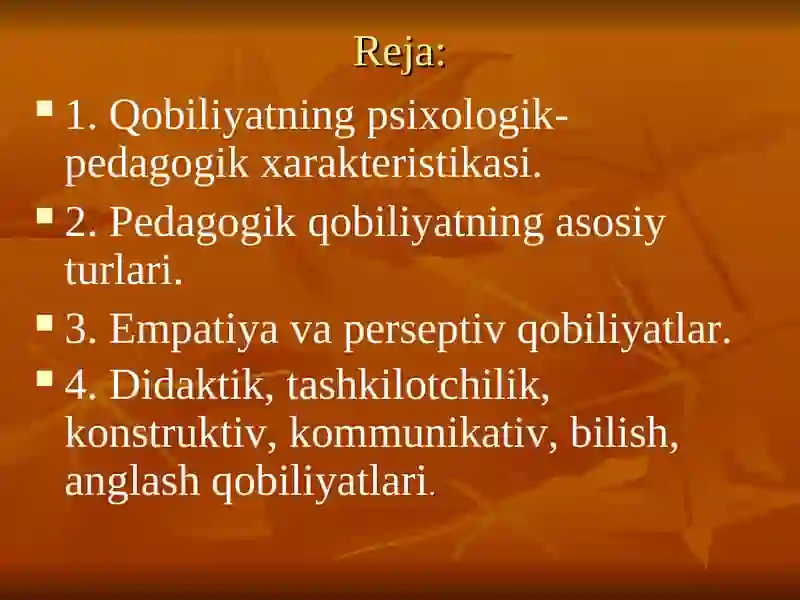 Reja:

1. Qobiliyatning psixologik-pedagogik xarakteristikasi.

2. Pedagogik qobiliyatning asosiy turlari.

3. Empatiya va perseptiv qobiliyatlar.

4. Didaktik, tashkilotchilik, konstruktiv, kommunikativ, bilish, anglash qobiliyatlari.